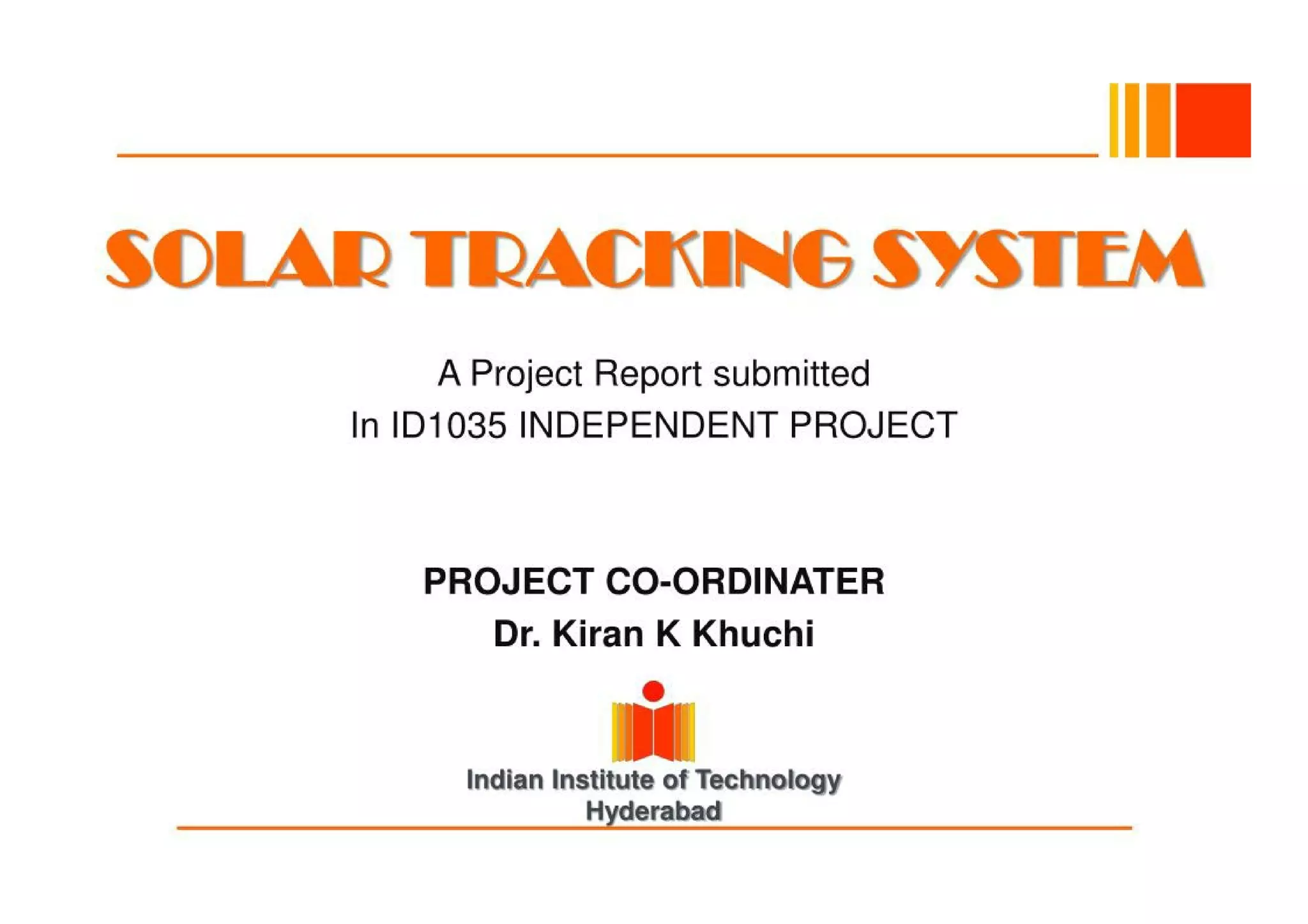 SOLAR TRACKING SYSTEM

A Project Report submitted
In ID1035 INDEPENDENT PROJECT

PROJECT CO-ORDINATER
Dr. Kiran K Khuchi

Indian Institute of Technology
Hyderabad